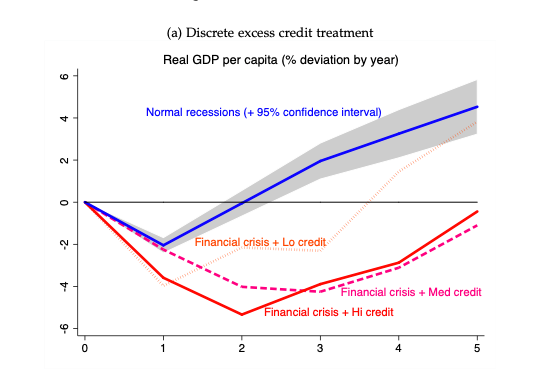 (a) Discrete excess credit treatment

Real GDP per capita (% deviation by year)

6
4
2
0
-2
-4
-6

Normal recessions (+ 95% confidence interval)

Financial crisis + Lo credit

Financial crisis + Med credit

Financial crisis + Hi credit

0 1 2 3 4 5